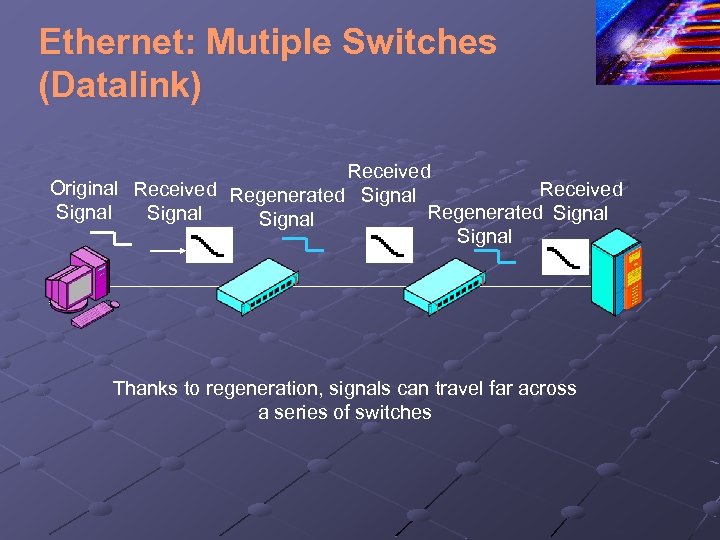 Ethernet: Mutiple Switches (Datalink)

Original Signal

Received Signal

Regenerated Signal

Received Signal

Regenerated Signal

Received Signal

Thanks to regeneration, signals can travel far across a series of switches